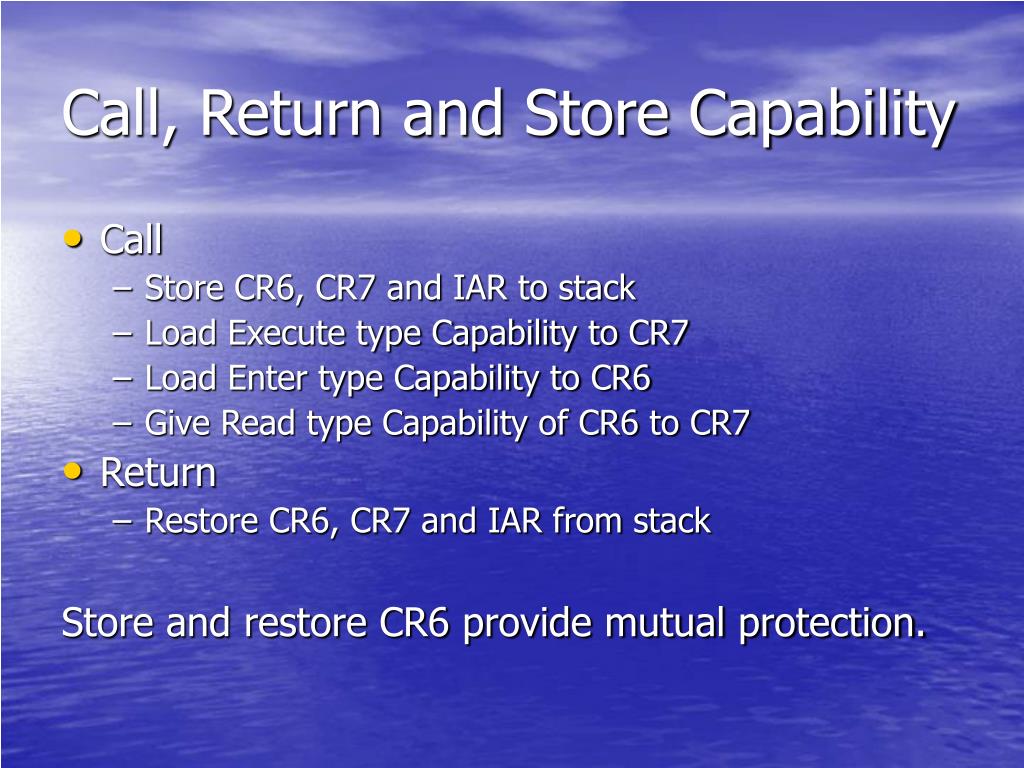 Call, Return and Store Capability

• Call
 – Store CR6, CR7 and IAR to stack
 – Load Execute type Capability to CR7
 – Load Enter type Capability to CR6
 – Give Read type Capability of CR6 to CR7
• Return
 – Restore CR6, CR7 and IAR from stack

Store and restore CR6 provide mutual protection.